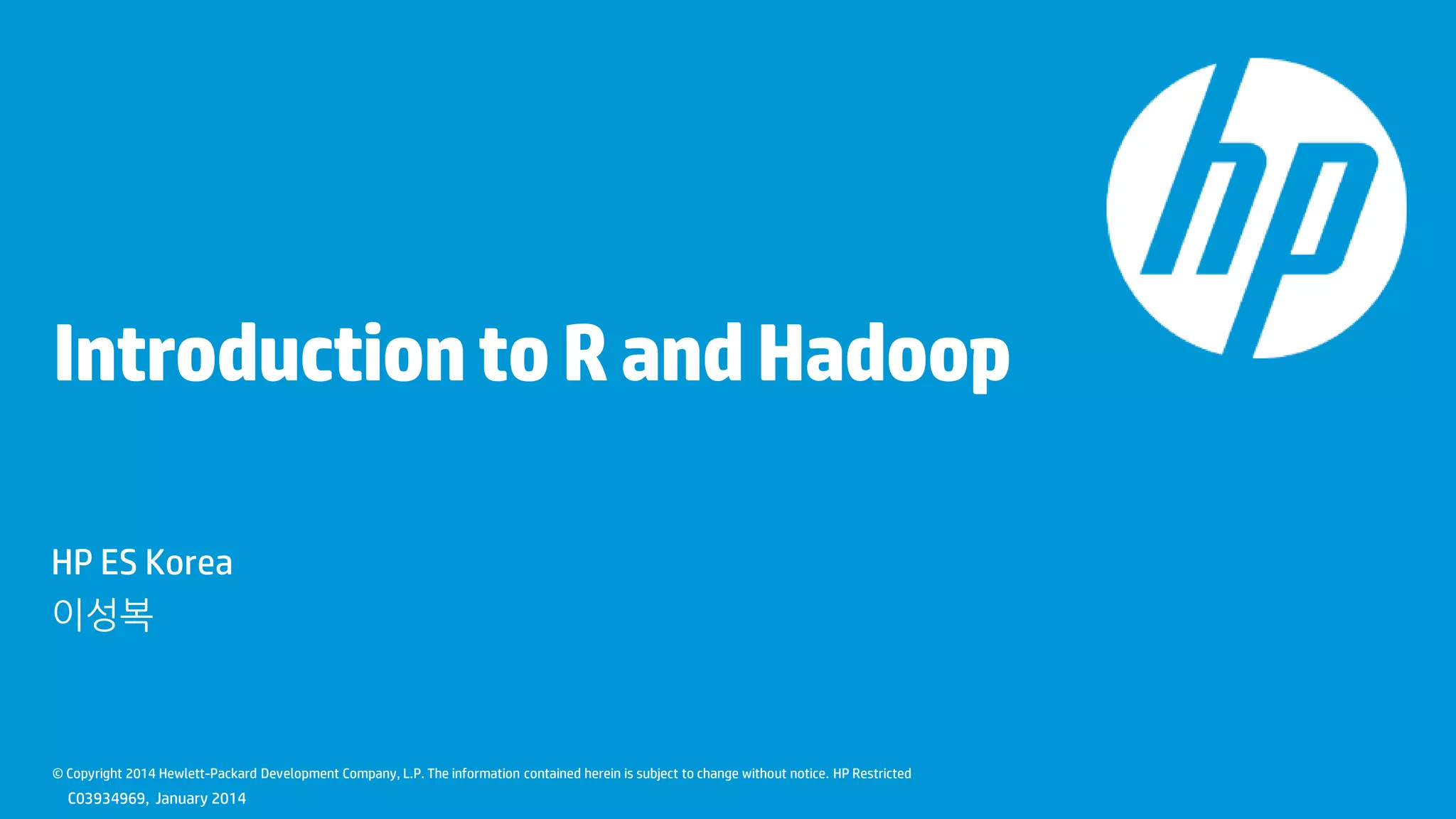 hp

Introduction to R and Hadoop

HP ES Korea
이성복

© Copyright 2014 Hewlett-Packard Development Company, L.P. The information contained herein is subject to change without notice. HP Restricted
C03934969, January 2014